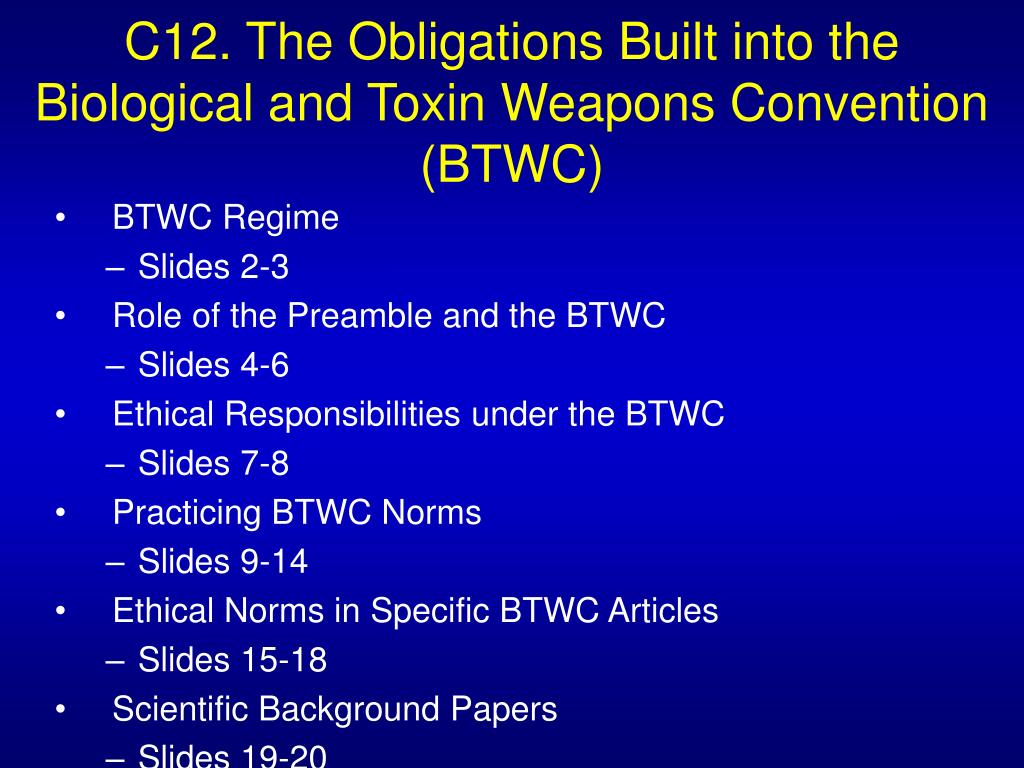 C12. The Obligations Built into the Biological and Toxin Weapons Convention (BTWC)

• BTWC Regime
– Slides 2-3
• Role of the Preamble and the BTWC
– Slides 4-6
• Ethical Responsibilities under the BTWC
– Slides 7-8
• Practicing BTWC Norms
– Slides 9-14
• Ethical Norms in Specific BTWC Articles
– Slides 15-18
• Scientific Background Papers
– Slides 19-20